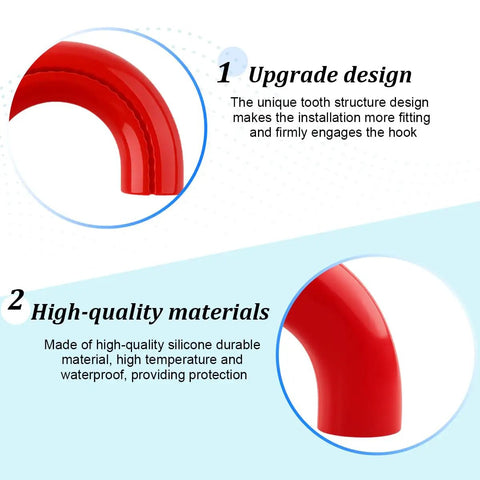 1 Upgrade design

The unique tooth structure design makes the installation more fitting and firmly engages the hook

2 High-quality materials

Made of high-quality silicone durable material, high temperature and waterproof, providing protection